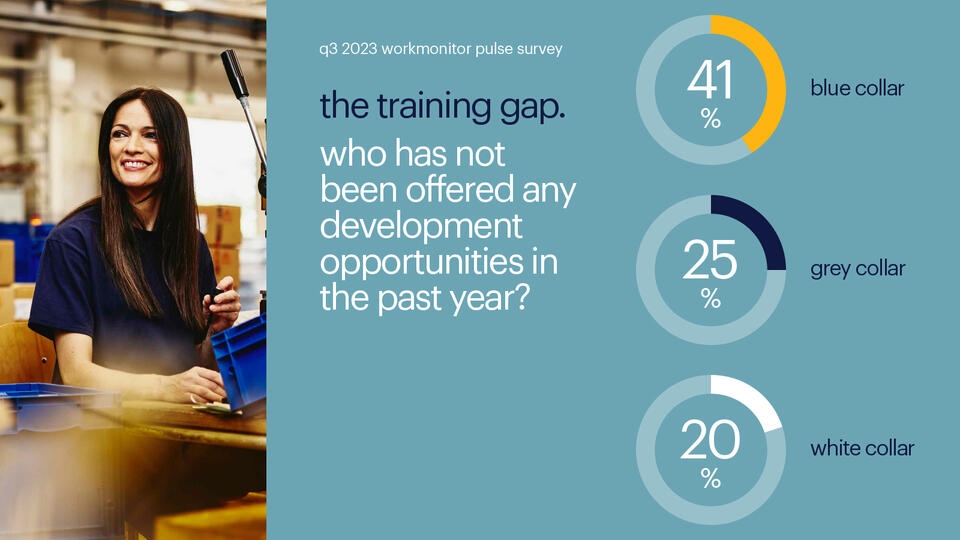 q3 2023 workmonitor pulse survey

the training gap.

who has not been offered any development opportunities in the past year?

41 %

blue collar

25 %

grey collar

20 %

white collar